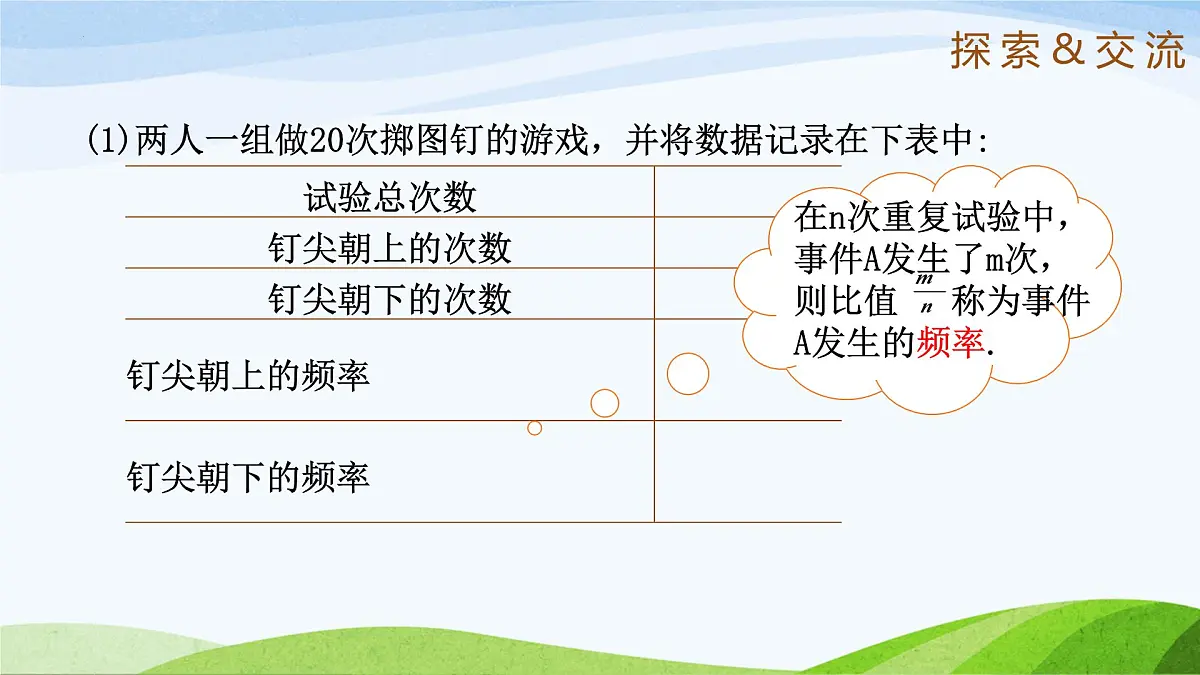 探索＆交流

(1)两人一组做20次掷图钉的游戏，并将数据记录在下表中:

| 试验总次数 | |
|---|---|
| 钉尖朝上的次数 | |
| 钉尖朝下的次数 | |
| 钉尖朝上的频率 | |
| 钉尖朝下的频率 | |

在n次重复试验中，事件A发生了m次，则比值 $\frac{m}{n}$ 称为事件A发生的频率.